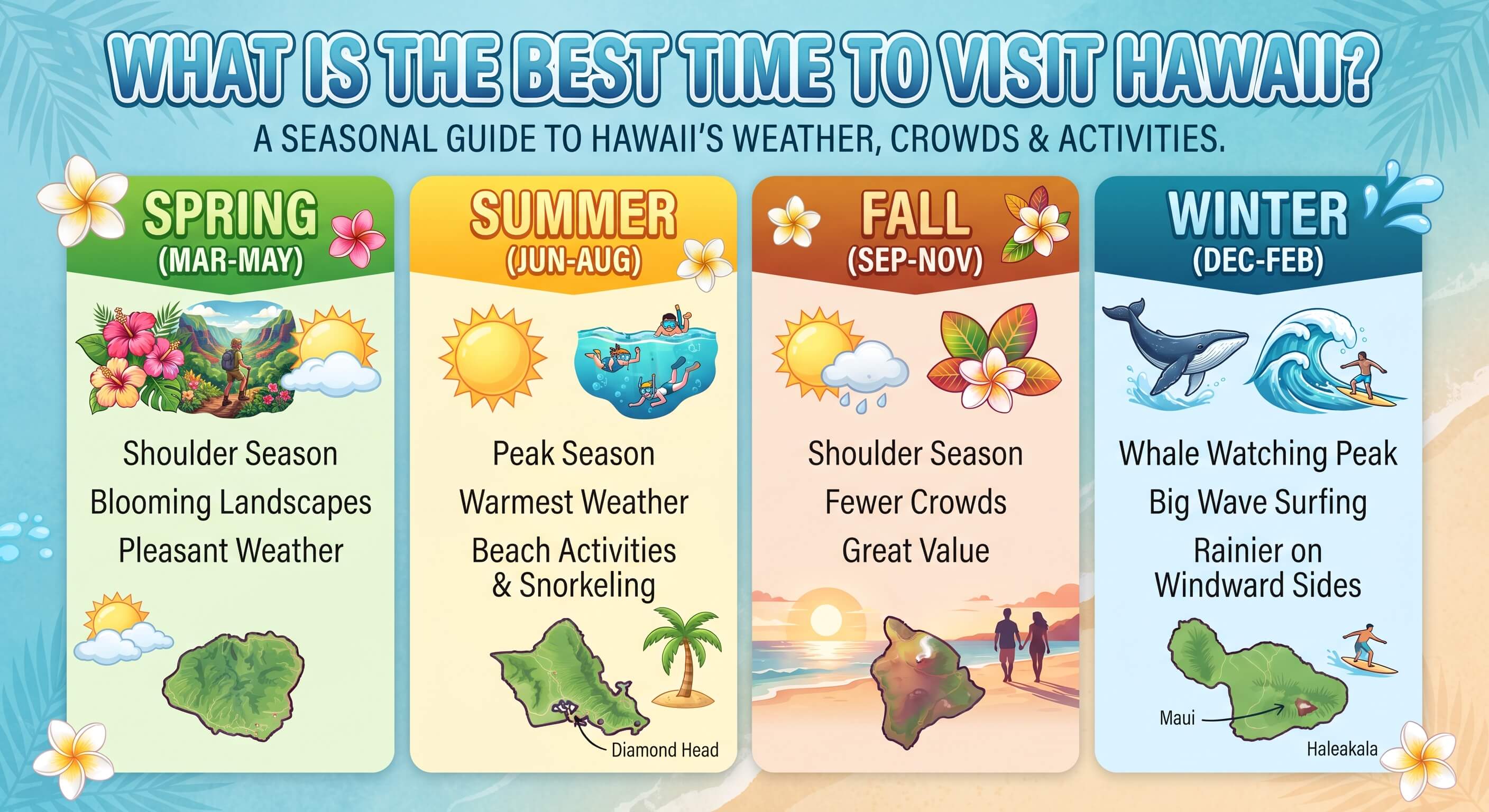 WHAT IS THE BEST TIME TO VISIT HAWAII?
A SEASONAL GUIDE TO HAWAII'S WEATHER, CROWDS & ACTIVITIES.

SPRING
(MAR-MAY)

Shoulder Season
Blooming Landscapes
Pleasant Weather

SUMMER
(JUN-AUG)

Peak Season
Warmest Weather
Beach Activities & Snorkeling

Diamond Head

FALL
(SEP-NOV)

Shoulder Season
Fewer Crowds
Great Value

WINTER
(DEC-FEB)

Whale Watching Peak
Big Wave Surfing
Rainier on Windward Sides

Maui
Haleakala